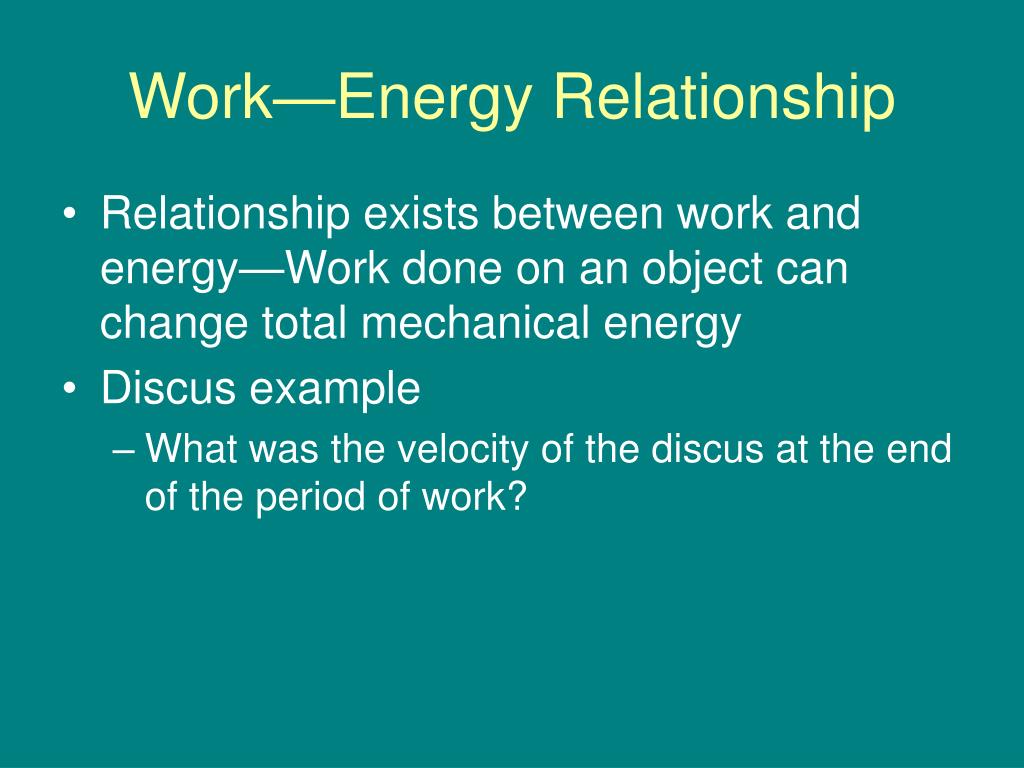 Work—Energy Relationship

• Relationship exists between work and energy—Work done on an object can change total mechanical energy
• Discus example
– What was the velocity of the discus at the end of the period of work?